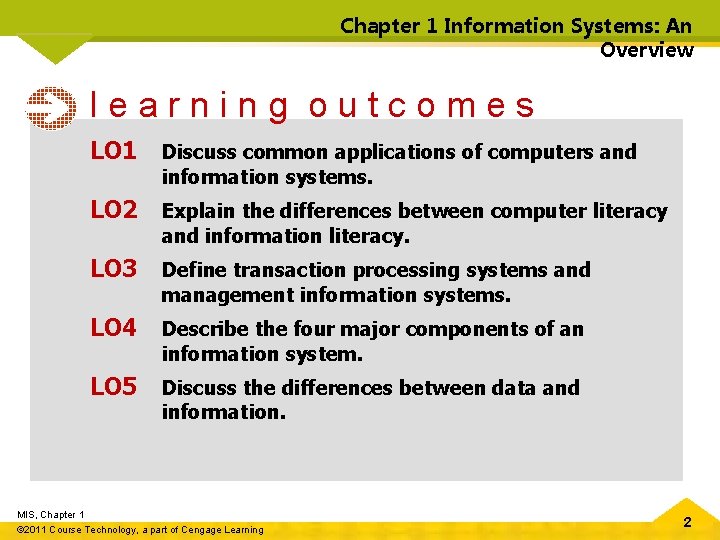 Chapter 1 Information Systems: An Overview

learning outcomes

LO1 Discuss common applications of computers and information systems.

LO2 Explain the differences between computer literacy and information literacy.

LO3 Define transaction processing systems and management information systems.

LO4 Describe the four major components of an information system.

LO5 Discuss the differences between data and information.

MIS, Chapter 1
©2011 Course Technology, a part of Cengage Learning

2